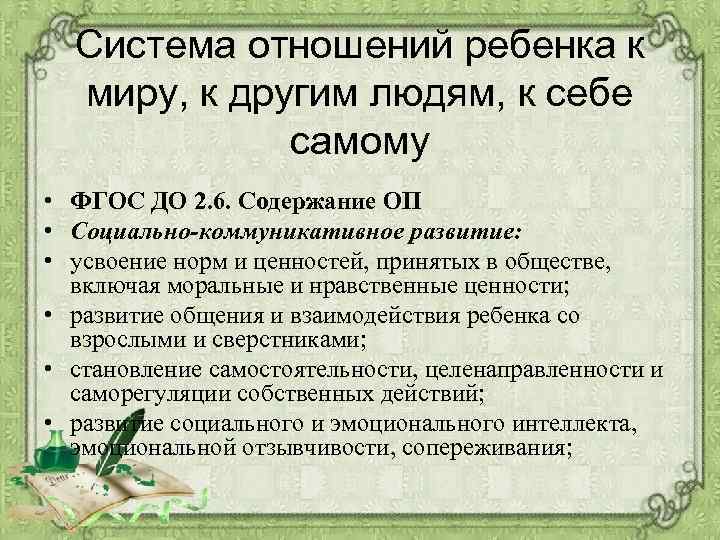 Система отношений ребенка к миру, к другим людям, к себе самому

• ФГОС ДО 2.6. Содержание ОП
• Социально-коммуникативное развитие:
• усвоение норм и ценностей, принятых в обществе, включая моральные и нравственные ценности;
• развитие общения и взаимодействия ребенка со взрослыми и сверстниками;
• становление самостоятельности, целенаправленности и саморегуляции собственных действий;
• развитие социального и эмоционального интеллекта, эмоциональной отзывчивости, сопереживания;